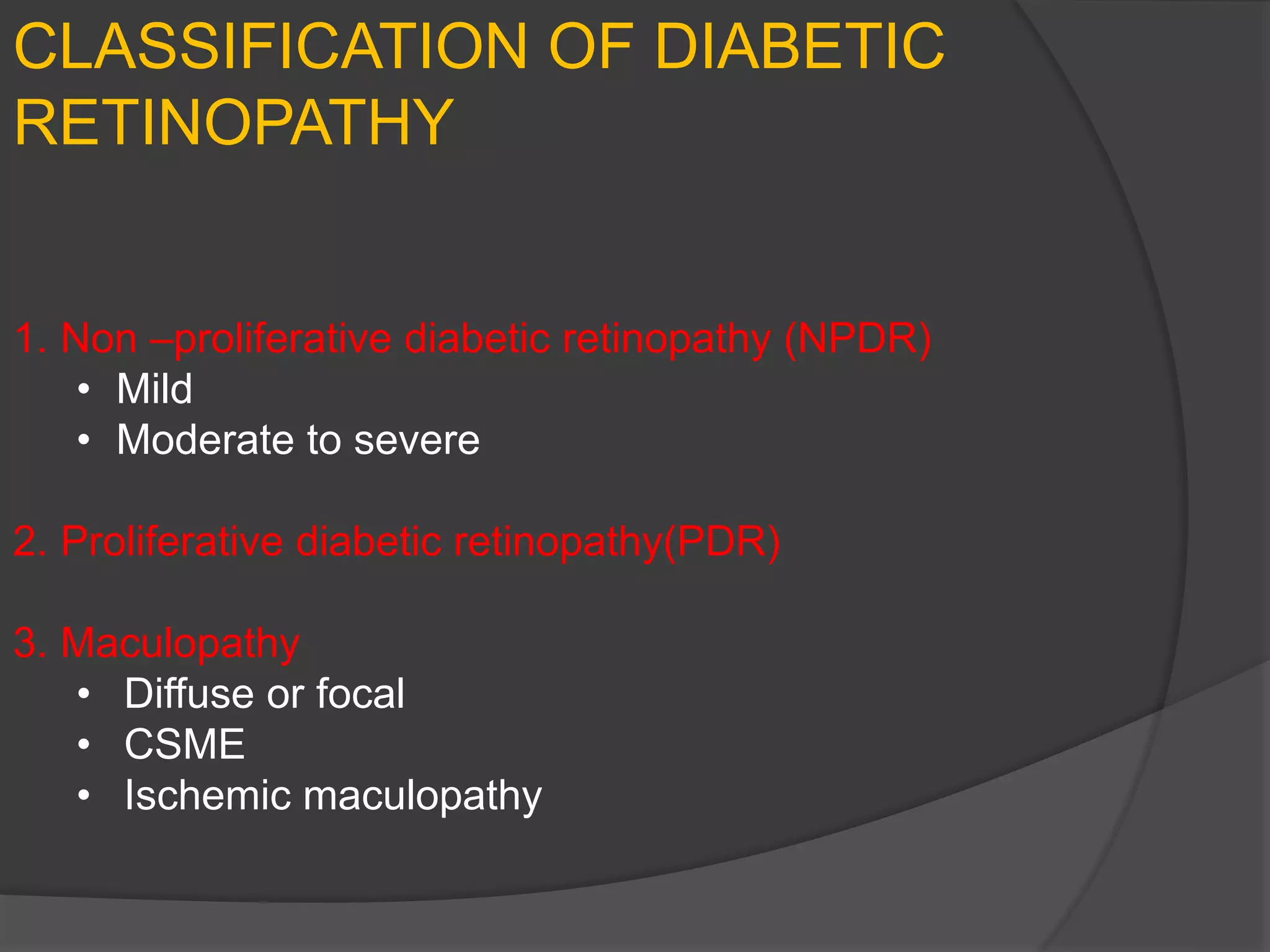 CLASSIFICATION OF DIABETIC RETINOPATHY

1. Non –proliferative diabetic retinopathy (NPDR)
• Mild
• Moderate to severe

2. Proliferative diabetic retinopathy(PDR)

3. Maculopathy
• Diffuse or focal
• CSME
• Ischemic maculopathy